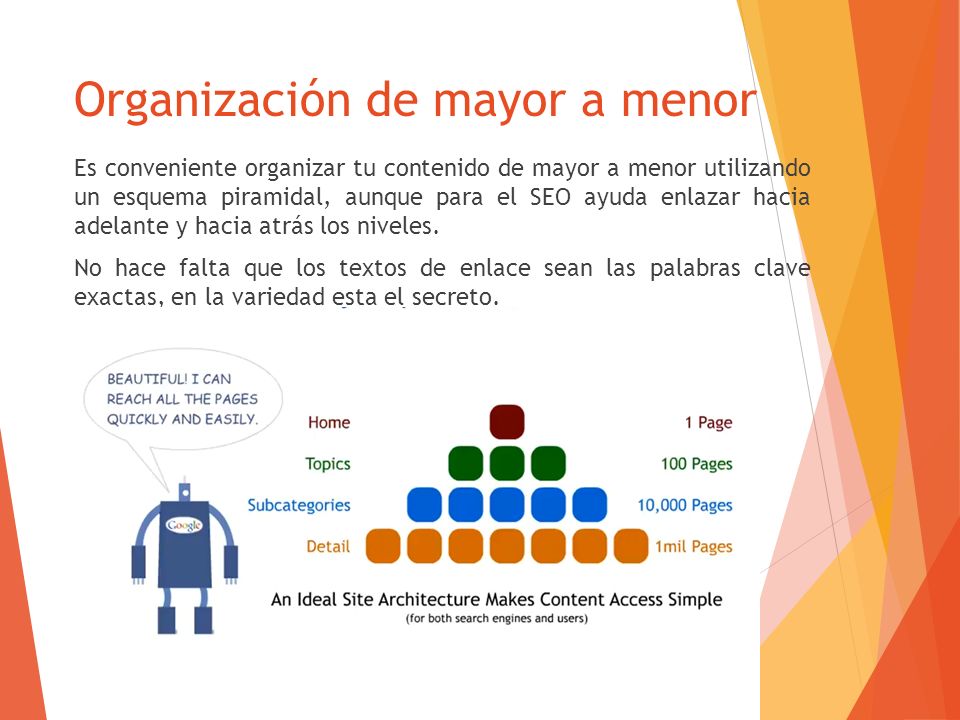 Organización de mayor a menor

Es conveniente organizar tu contenido de mayor a menor utilizando un esquema piramidal, aunque para el SEO ayuda enlazar hacia adelante y hacia atrás los niveles.

No hace falta que los textos de enlace sean las palabras clave exactas, en la variedad esta el secreto.

BEAUTIFUL! I CAN REACH ALL THE PAGES QUICKLY AND EASILY.

Google

Home
Topics
Subcategories
Detail

1 Page
100 Pages
10,000 Pages
1mil Pages

An Ideal Site Architecture Makes Content Access Simple
(for both search engines and users)